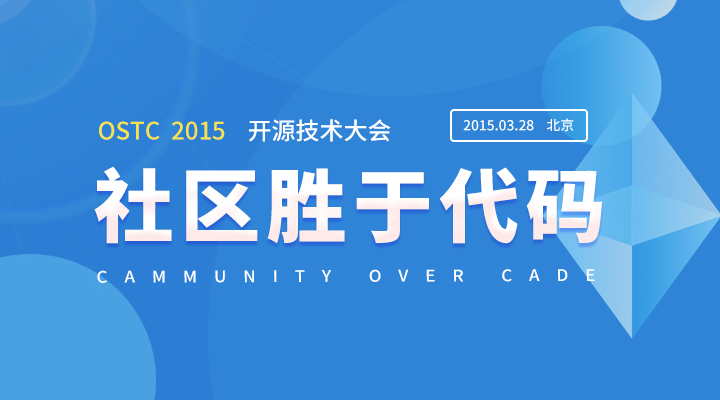 OSTC 2015 开源技术大会

2015.03.28 北京

社区胜于代码

CAMMUNITY OVER CADE